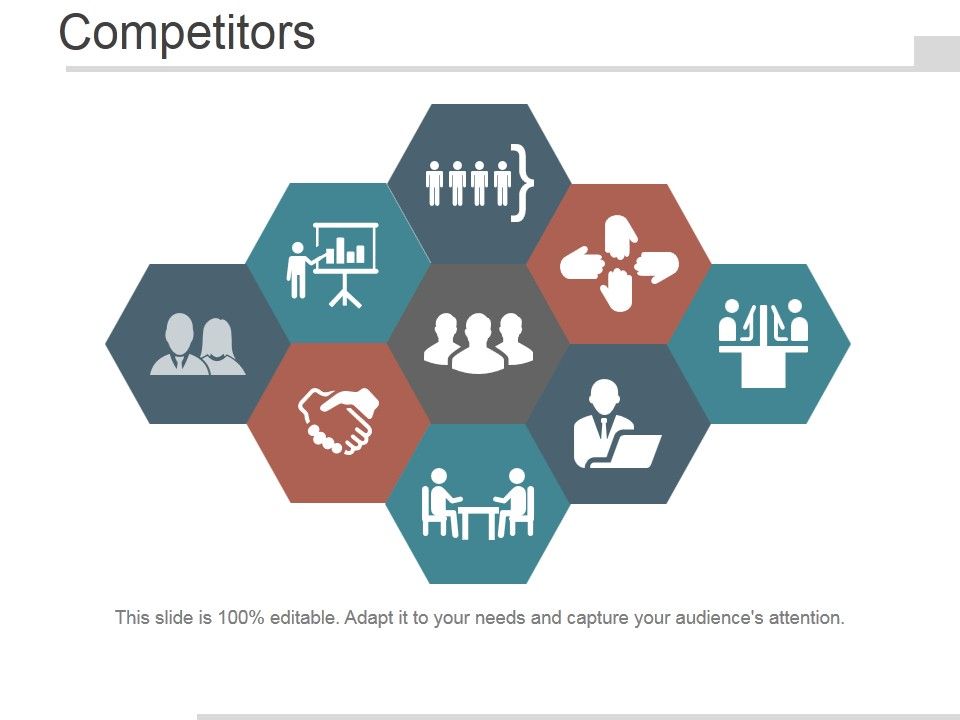 Competitors

This slide is 100% editable. Adapt it to your needs and capture your audience's attention.